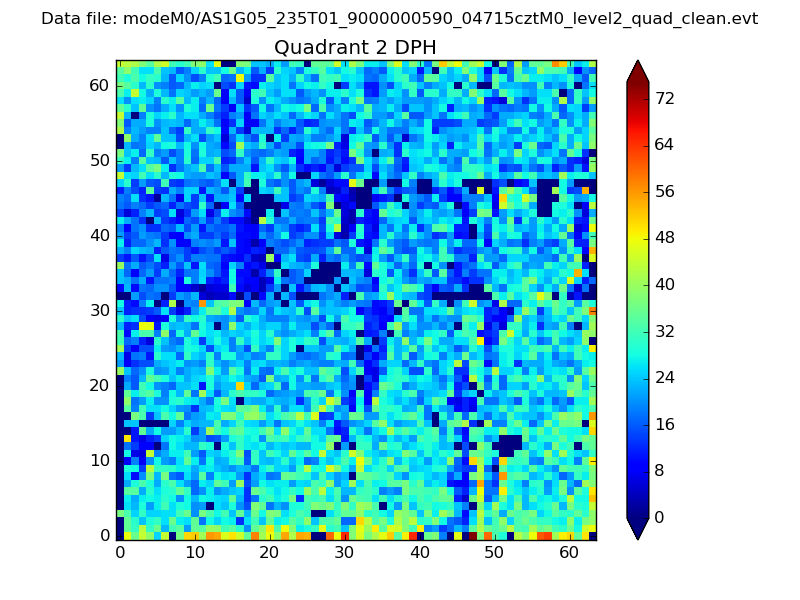 Data file: modeM0/AS1G05_235T01_9000000590_04715cztM0_level2_quad_clean.evt

Quadrant 2 DPH

60
50
40
30
20
10
0

0 10 20 30 40 50 60

72
64
56
48
40
32
24
16
8
0